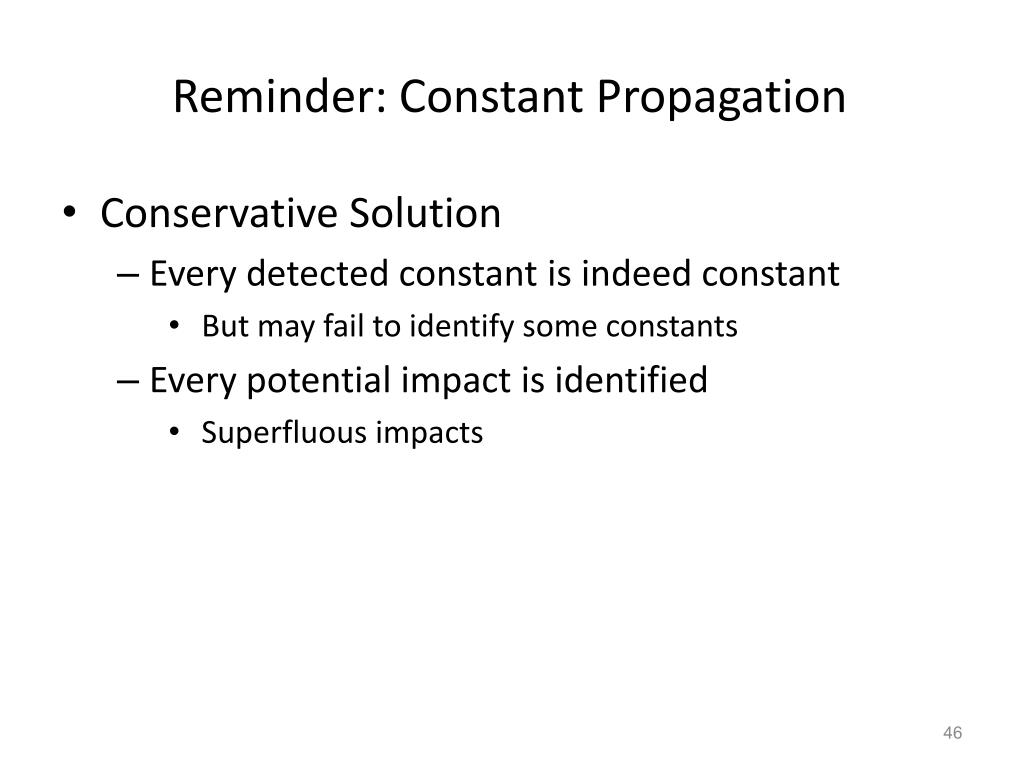 Reminder: Constant Propagation

• Conservative Solution
– Every detected constant is indeed constant
• But may fail to identify some constants
– Every potential impact is identified
• Superfluous impacts

46